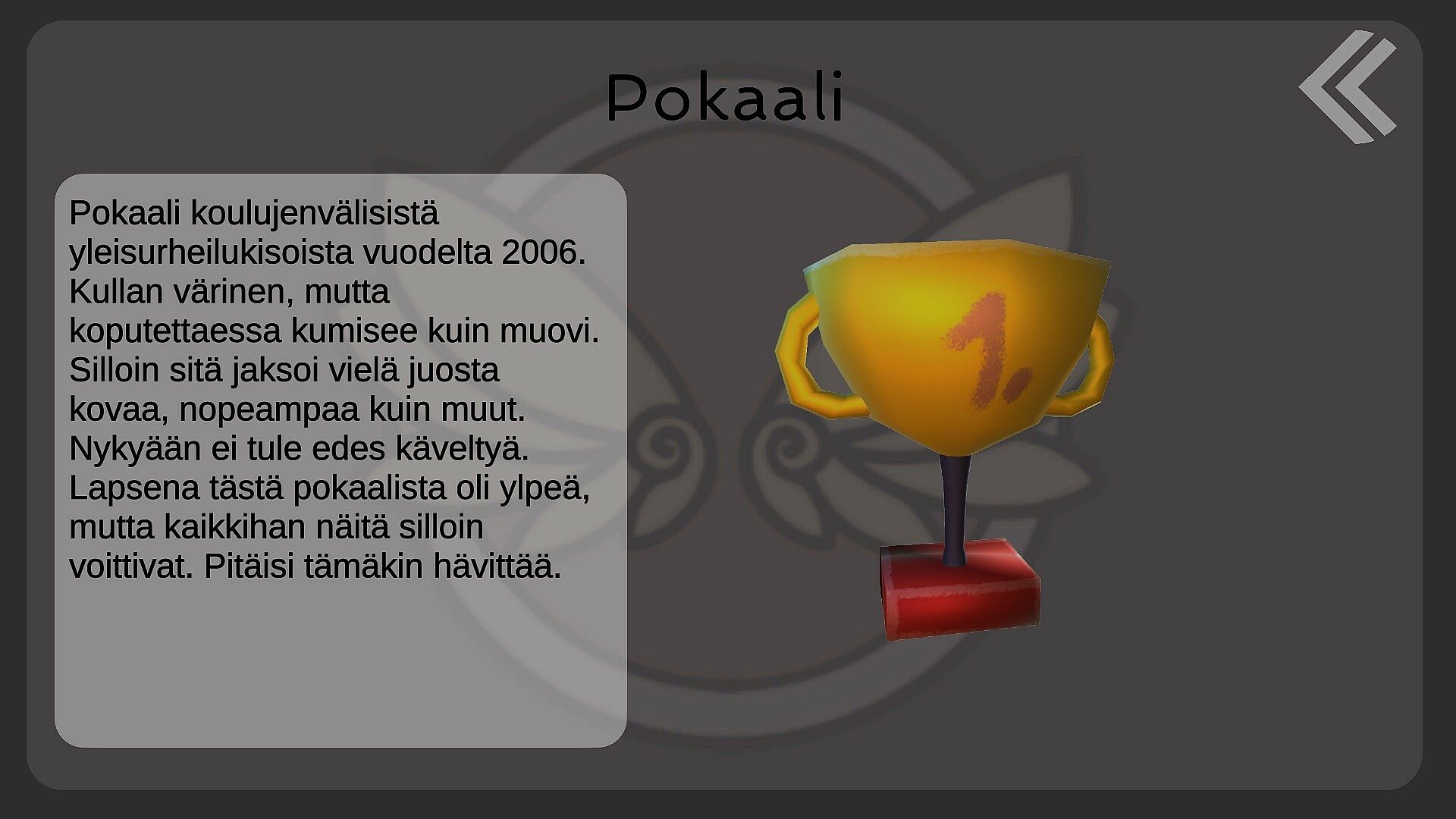 Pokaali

Pokaali koulujenvälisistä yleisurheilukisoista vuodelta 2006. Kullan värinen, mutta koputettaessa kumisee kuin muovi. Silloin sitä jaksoi vielä juosta kovaa, nopeampaa kuin muut. Nykyään ei tule edes käveltyä. Lapsena tästä pokaalista oli ylpeä, mutta kaikkihan näitä silloin voittivat. Pitäisi tämäkin hävittää.

1.